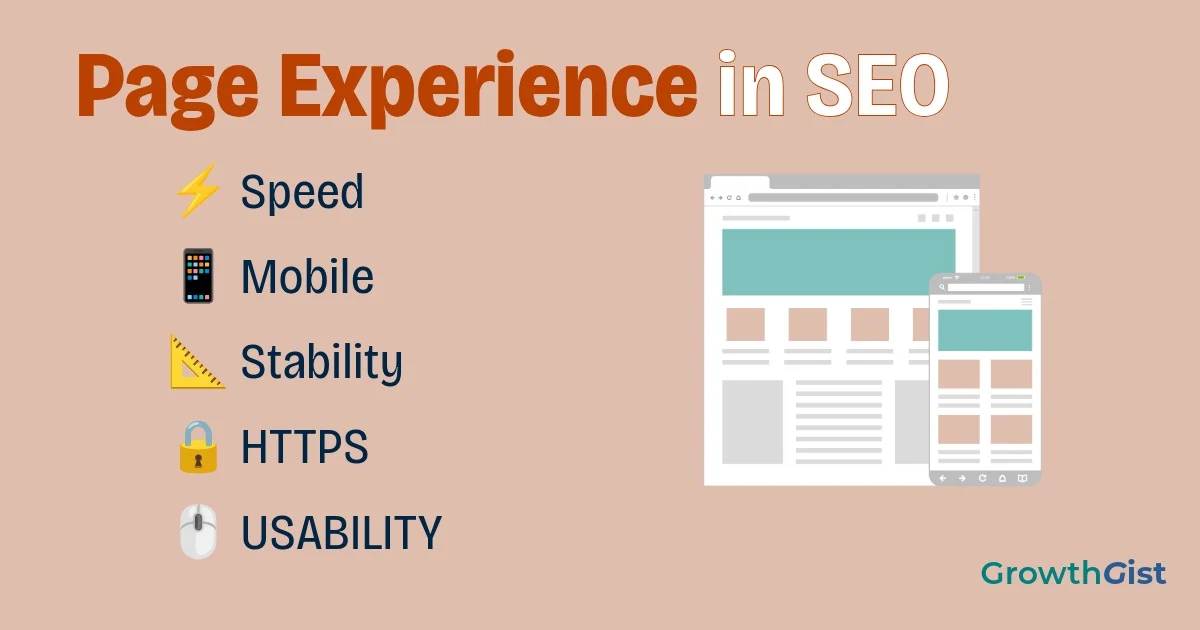 Page Experience in SEO

⚡ Speed

📱 Mobile

📐 Stability

🔒 HTTPS

🖱️ USABILITY

GrowthGist